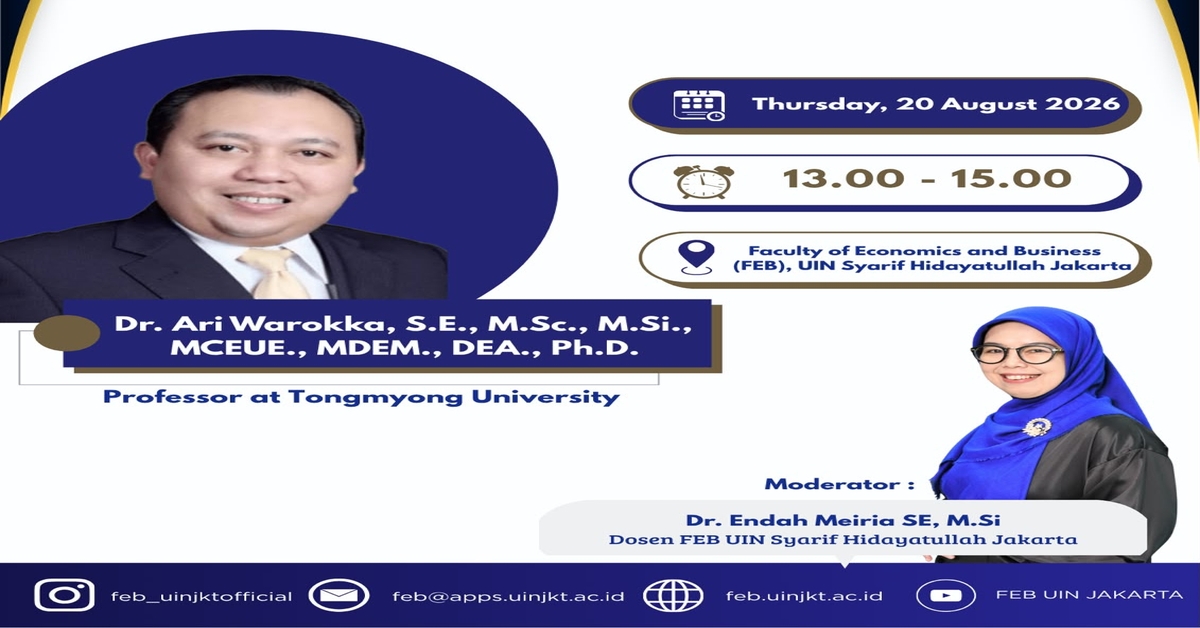 Thursday, 20 August 2026

13.00 - 15.00

Faculty of Economics and Business (FEB), UIN Syarif Hidayatullah Jakarta

Dr. Ari Warokka, S.E., M.Sc., M.Si., MCEUE., MDEM., DEA., Ph.D.

Professor at Tongmyong University

Moderator :

Dr. Endah Meiria SE, M.Si
Dosen FEB UIN Syarif Hidayatullah Jakarta

feb_uinjktofficial feb@apps.uinjkt.ac.id feb.uinjkt.ac.id FEB UIN JAKARTA